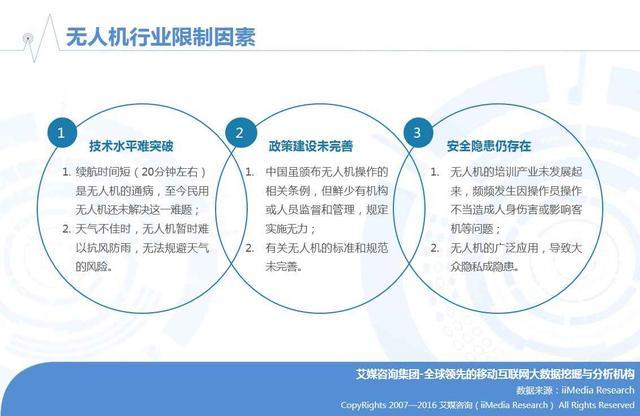 无人机行业限制因素

1
技术水平难突破
1. 续航时间短（20分钟左右）是无人机的通病，至今民用无人机还未解决这一难题；
2. 天气不佳时，无人机暂时难以抗风防雨，无法规避天气的风险。

2
政策建设未完善
1. 中国虽颁布无人机操作的相关条例，但鲜少有机构或人员监督和管理，规定实施无力；
2. 有关无人机的标准和规范未完善。

3
安全隐患仍存在
1. 无人机的培训产业未发展起来，频频发生因操作员操作不当造成人身伤害或影响客机等问题；
2. 无人机的广泛应用，导致大众隐私成隐患。

艾媒咨询集团-全球领先的移动互联网大数据挖掘与分析机构
数据来源：iiMedia Research
CopyRights 2007—2016 艾媒咨询（iiMedia Research） All Rights Reserved